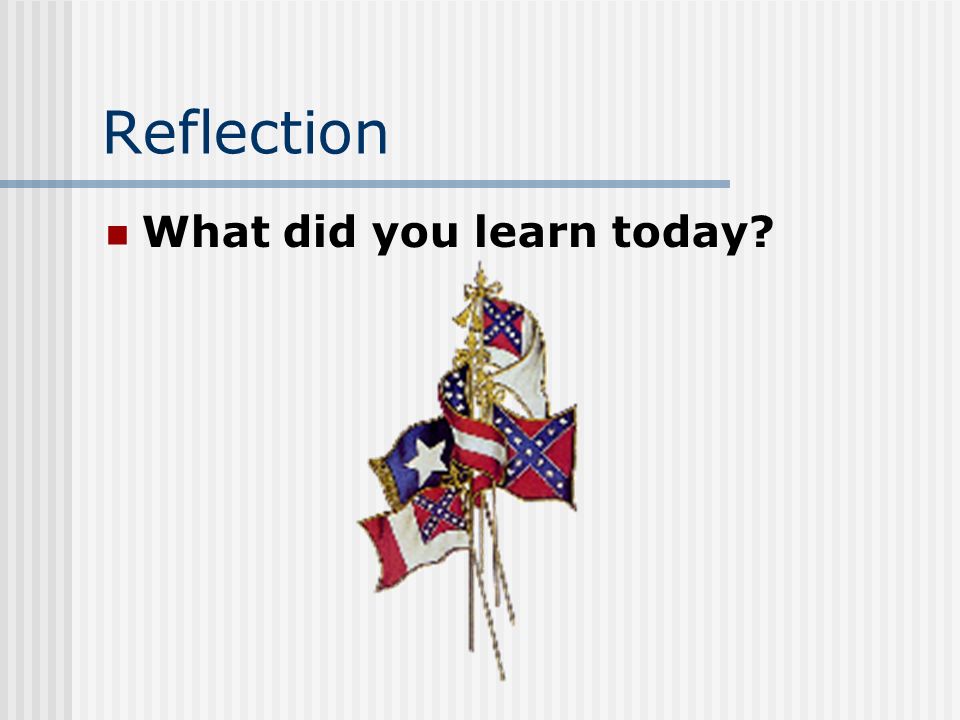 Reflection

What did you learn today?